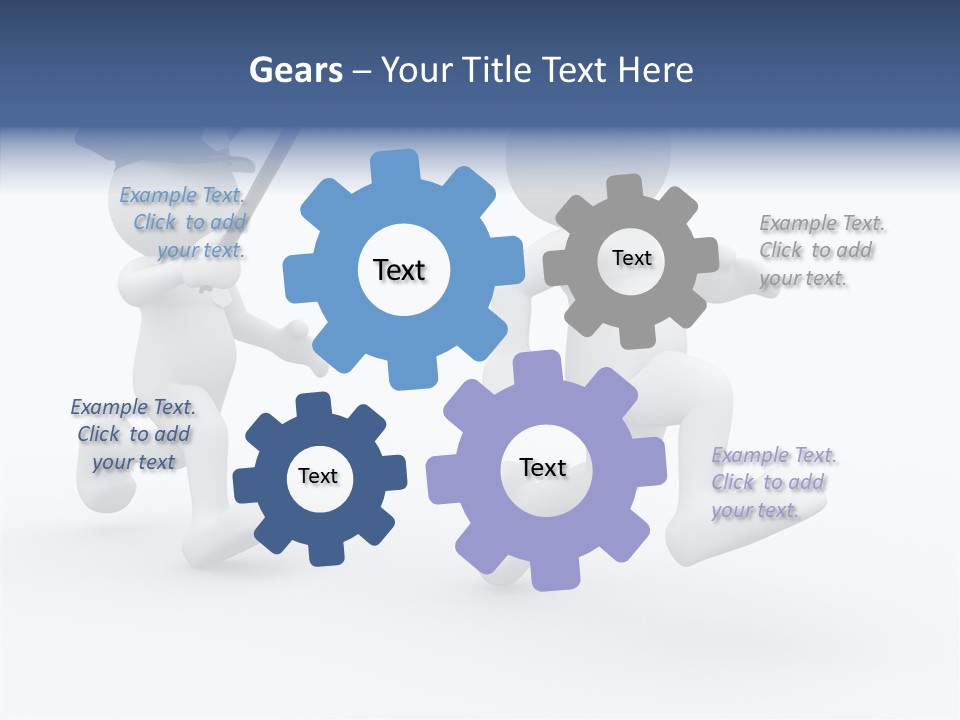 Gears – Your Title Text Here

Example Text. Click to add your text.

Text

Text

Example Text. Click to add your text.

Example Text. Click to add your text

Text

Text

Example Text. Click to add your text.